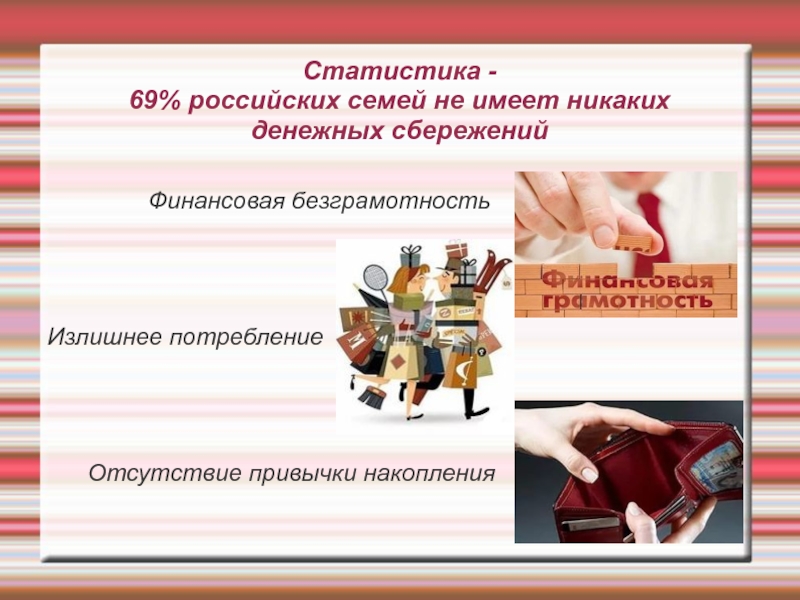 Статистика -
69% российских семей не имеет никаких денежных сбережений

Финансовая безграмотность

Финансовая грамотность

Излишнее потребление

Отсутствие привычки накопления